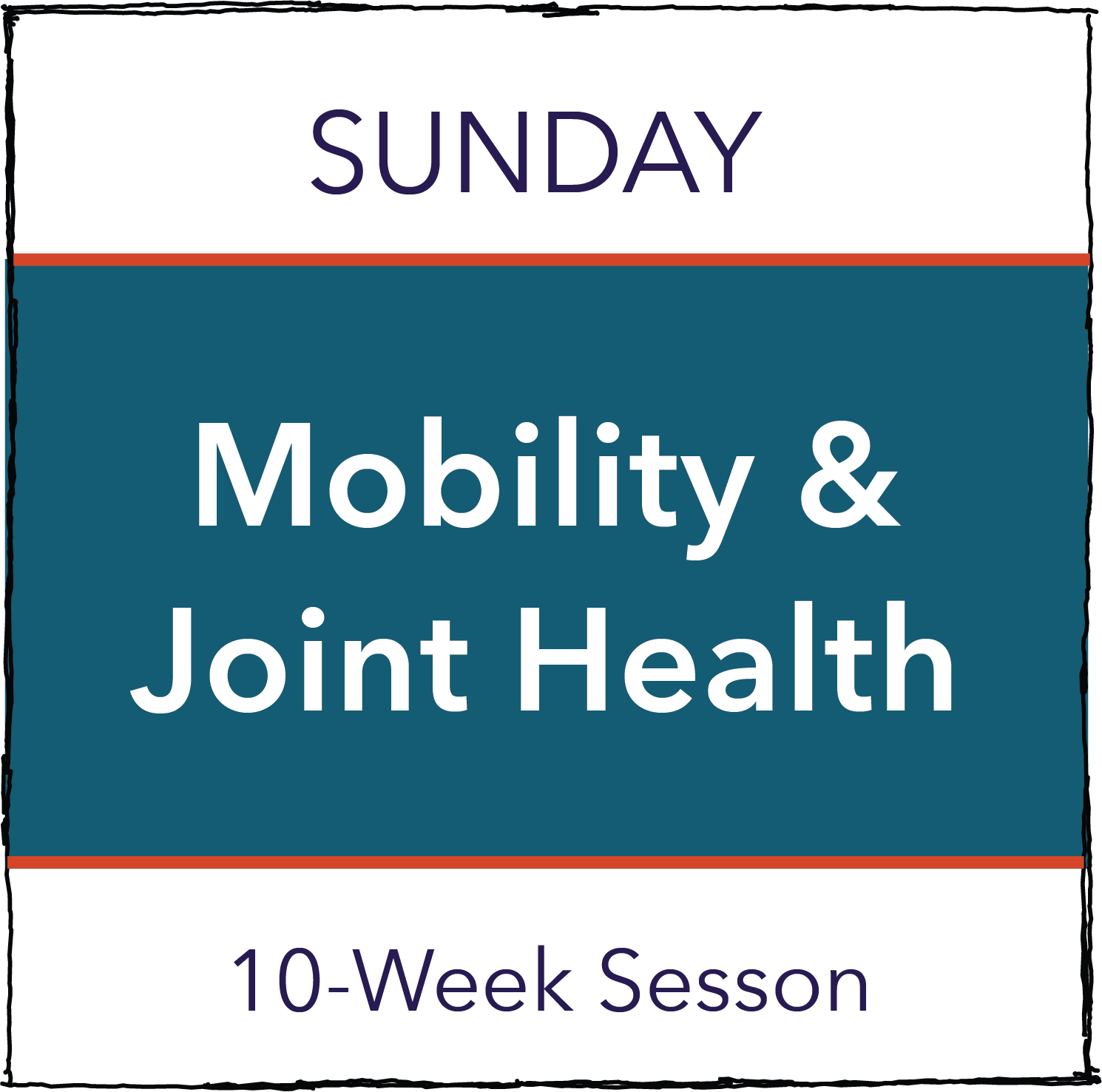 SUNDAY

Mobility & Joint Health

10-Week Sesson